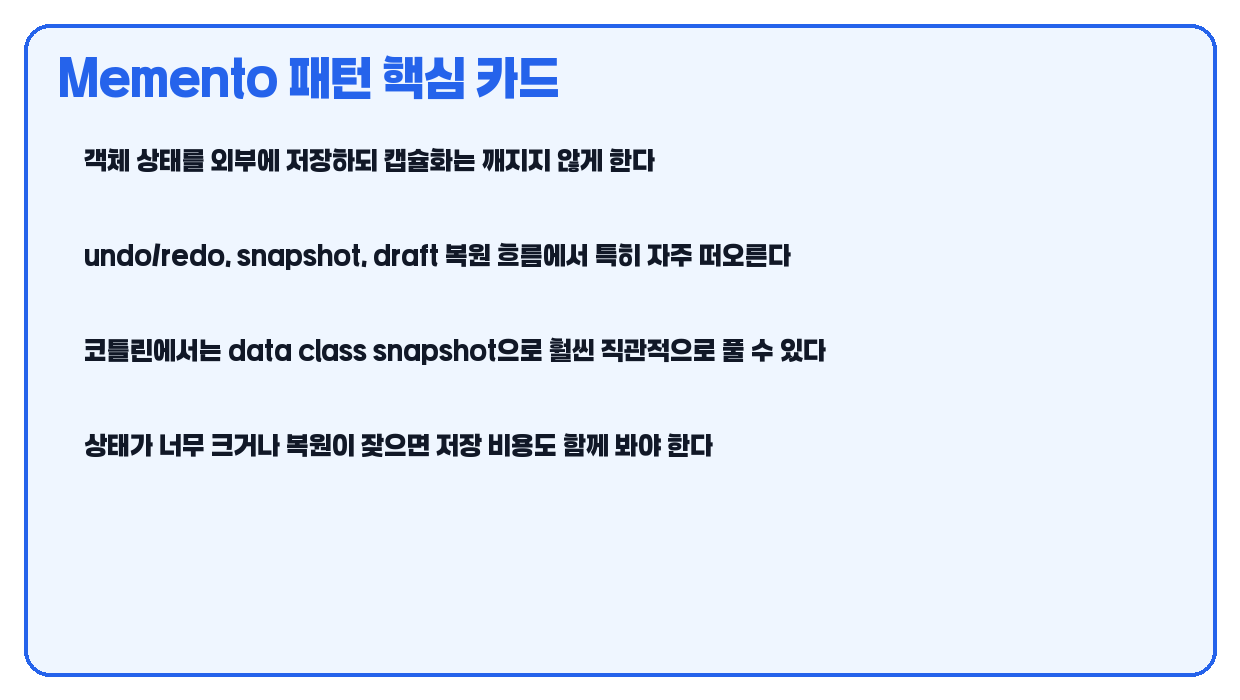 Memento 패턴 핵심 카드

객체 상태를 외부에 저장하되 캡슐화는 깨지지 않게 한다

undo/redo, snapshot, draft 복원 흐름에서 특히 자주 떠오른다

코틀린에서는 data class snapshot으로 훨씬 직관적으로 풀 수 있다

상태가 너무 크거나 복원이 잦으면 저장 비용도 함께 봐야 한다